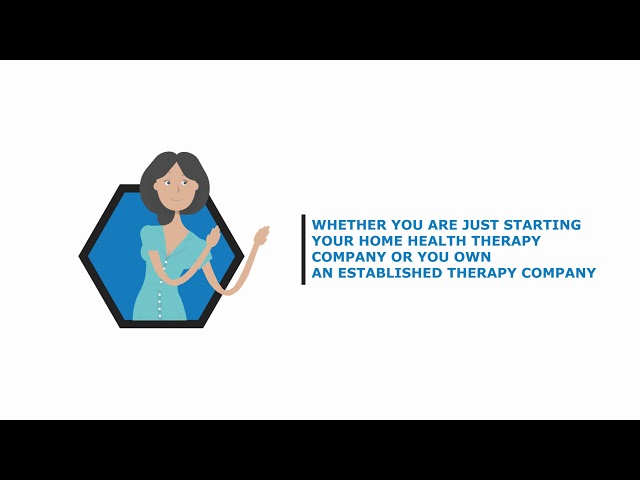 WHETHER YOU ARE JUST STARTING YOUR HOME HEALTH THERAPY COMPANY OR YOU OWN AN ESTABLISHED THERAPY COMPANY